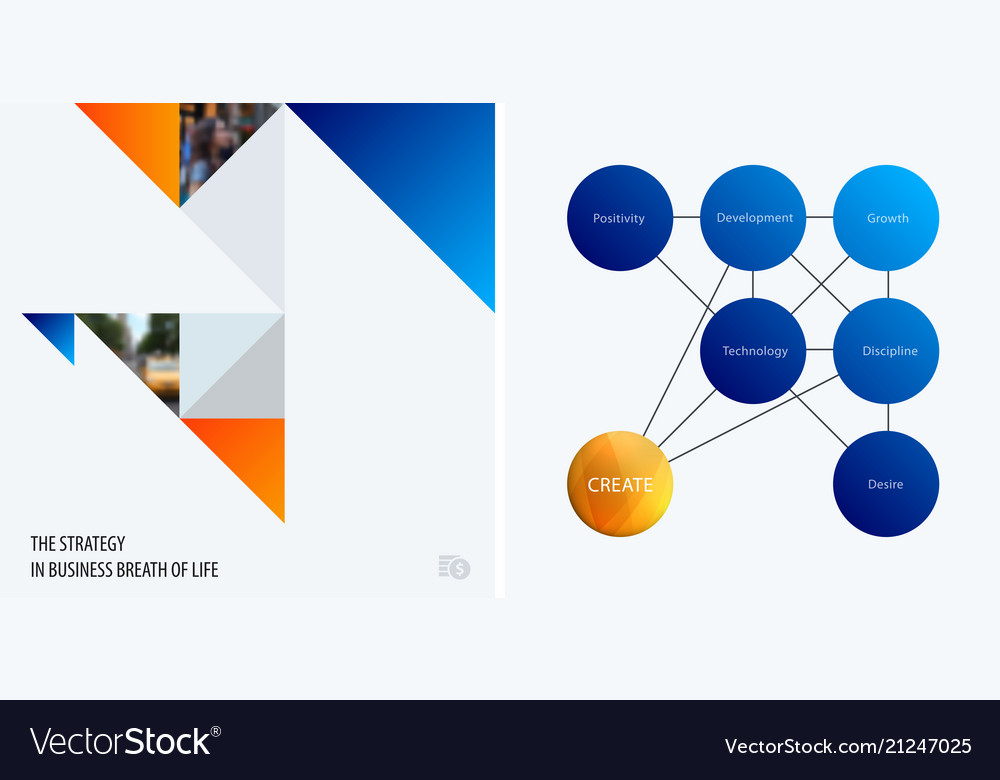 THE STRATEGY
IN BUSINESS BREATH OF LIFE

Positivity
Development
Growth
Technology
Discipline
CREATE
Desire

VectorStock®
VectorStock.com/21247025